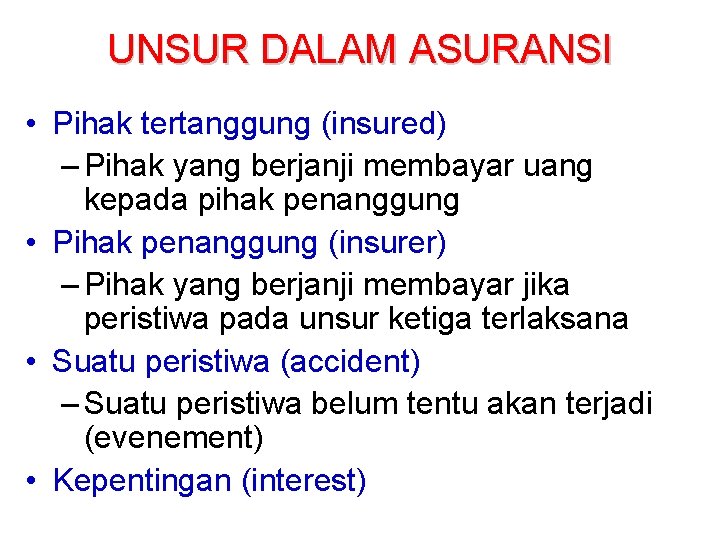 UNSUR DALAM ASURANSI

• Pihak tertanggung (insured)
  – Pihak yang berjanji membayar uang kepada pihak penanggung
• Pihak penanggung (insurer)
  – Pihak yang berjanji membayar jika peristiwa pada unsur ketiga terlaksana
• Suatu peristiwa (accident)
  – Suatu peristiwa belum tentu akan terjadi (evenement)
• Kepentingan (interest)